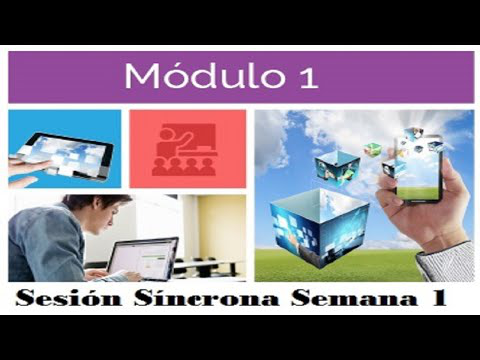 Módulo 1

Sesión Síncrona Semana 1